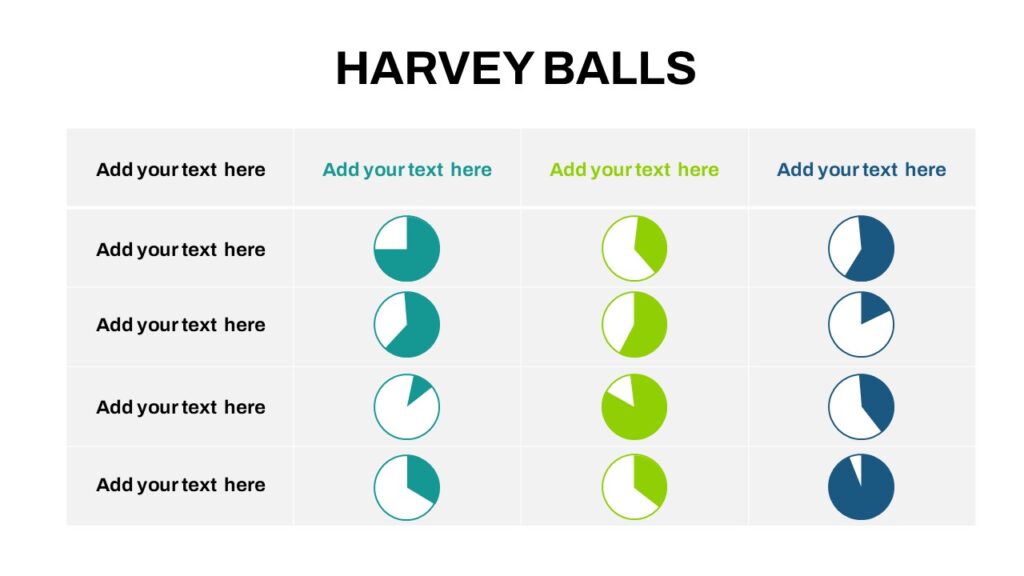 HARVEY BALLS

| Add your text here | Add your text here | Add your text here | Add your text here |
|---|---|---|---|
| Add your text here | | | |
| Add your text here | | | |
| Add your text here | | | |
| Add your text here | | | |